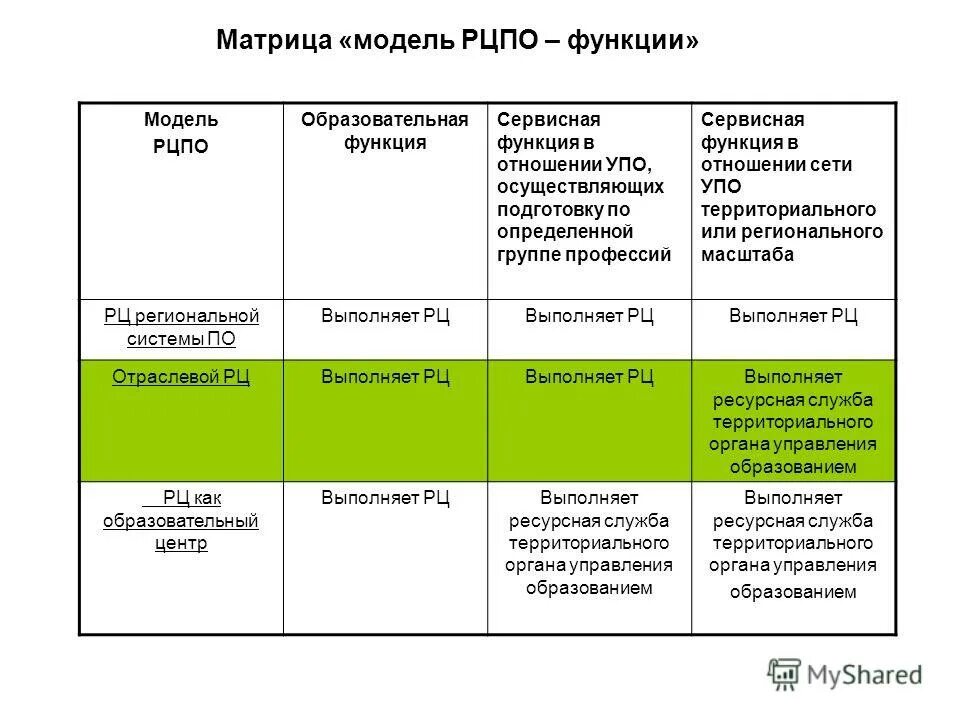 Матрица «модель РЦПО – функции»

| Модель РЦПО | Образовательная функция | Сервисная функция в отношении УПО, осуществляющих подготовку по определенной группе профессий | Сервисная функция в отношении сети УПО территориального или регионального масштаба |
|---|---|---|---|
| РЦ региональной системы ПО | Выполняет РЦ | Выполняет РЦ | Выполняет РЦ |
| Отраслевой РЦ | Выполняет РЦ | Выполняет РЦ | Выполняет ресурсная служба территориального органа управления образованием |
| РЦ как образовательный центр | Выполняет РЦ | Выполняет ресурсная служба территориального органа управления образованием | Выполняет ресурсная служба территориального органа управления образованием |

MyShared